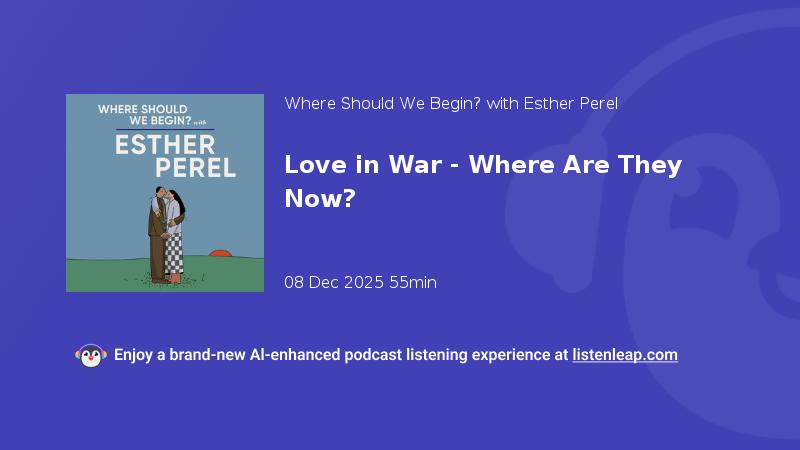 WHERE SHOULD WE BEGIN? with
ESTHER PEREL

Where Should We Begin? with Esther Perel

Love in War - Where Are They Now?

08 Dec 2025 55min

Enjoy a brand-new AI-enhanced podcast listening experience at listenleap.com